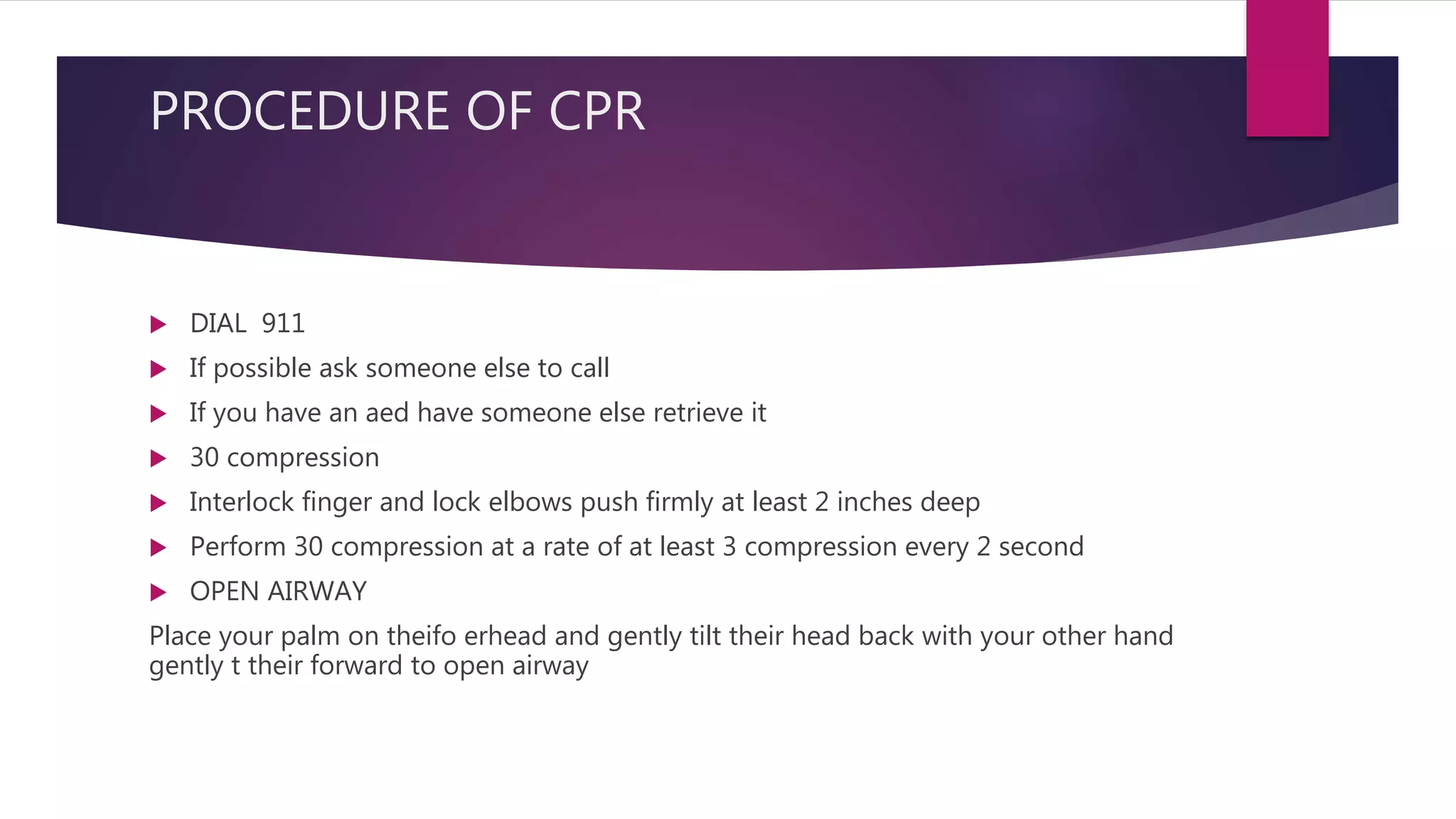 PROCEDURE OF CPR

DIAL 911

If possible ask someone else to call

If you have an aed have someone else retrieve it

30 compression

Interlock finger and lock elbows push firmly at least 2 inches deep

Perform 30 compression at a rate of at least 3 compression every 2 second

OPEN AIRWAY

Place your palm on theifo erhead and gently tilt their head back with your other hand gently t their forward to open airway